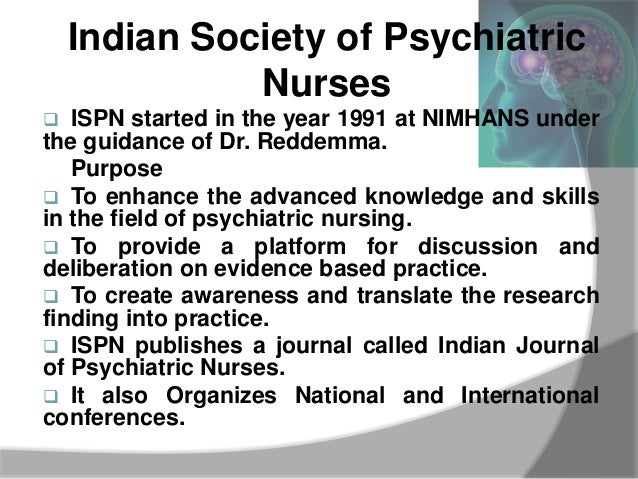 Indian Society of Psychiatric Nurses

❑ ISPN started in the year 1991 at NIMHANS under the guidance of Dr. Reddemma.

Purpose

❑ To enhance the advanced knowledge and skills in the field of psychiatric nursing.

❑ To provide a platform for discussion and deliberation on evidence based practice.

❑ To create awareness and translate the research finding into practice.

❑ ISPN publishes a journal called Indian Journal of Psychiatric Nurses.

❑ It also Organizes National and International conferences.